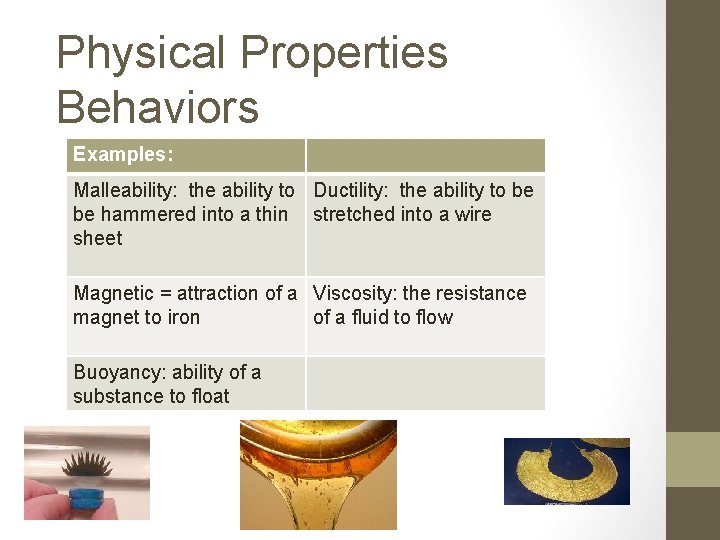 Physical Properties Behaviors

| Examples: | |
|---|---|
| Malleability: the ability to be hammered into a thin sheet | Ductility: the ability to be stretched into a wire |
| Magnetic = attraction of a magnet to iron | Viscosity: the resistance of a fluid to flow |
| Buoyancy: ability of a substance to float | |